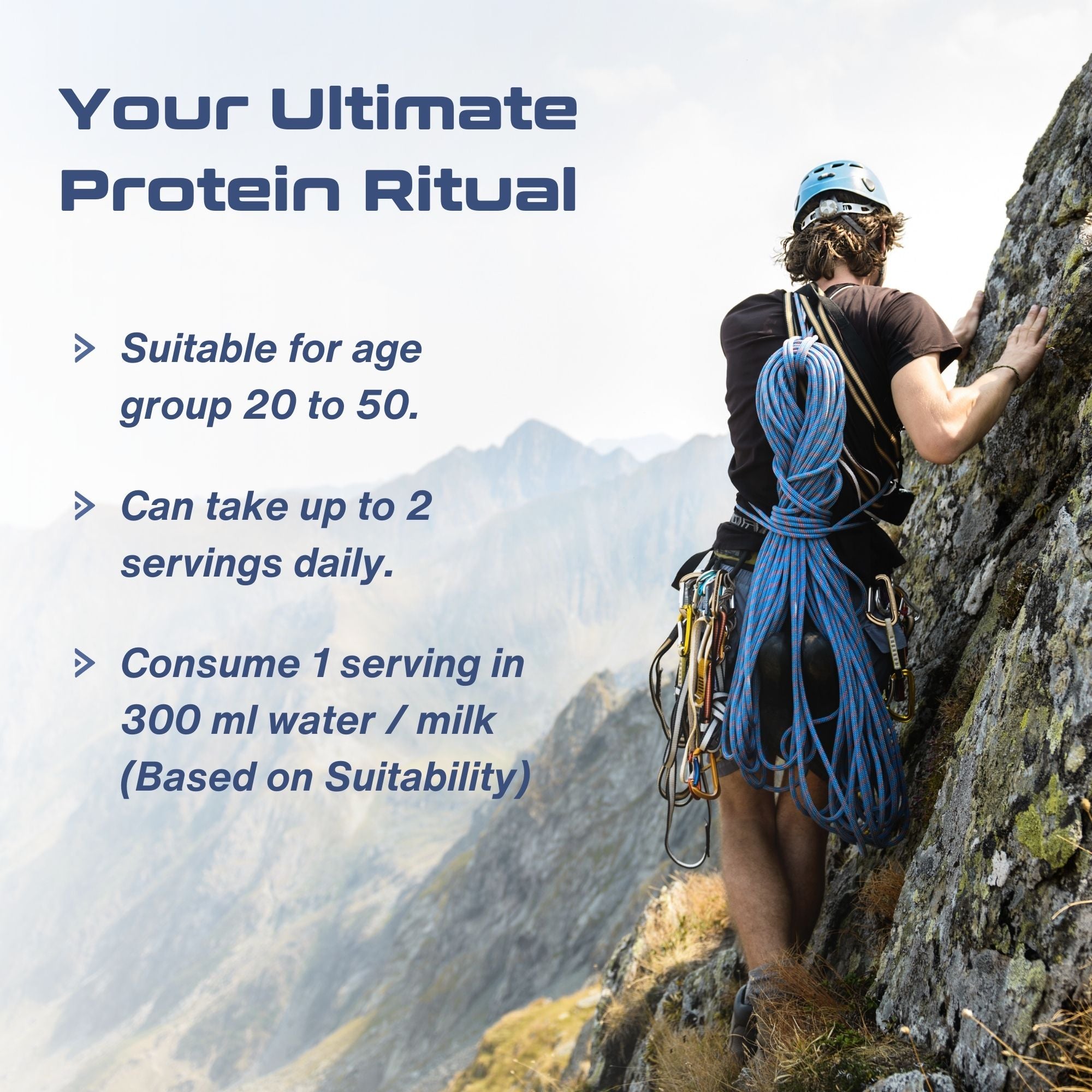 Your Ultimate Protein Ritual

Suitable for age group 20 to 50.

Can take up to 2 servings daily.

Consume 1 serving in 300 ml water / milk (Based on Suitability)